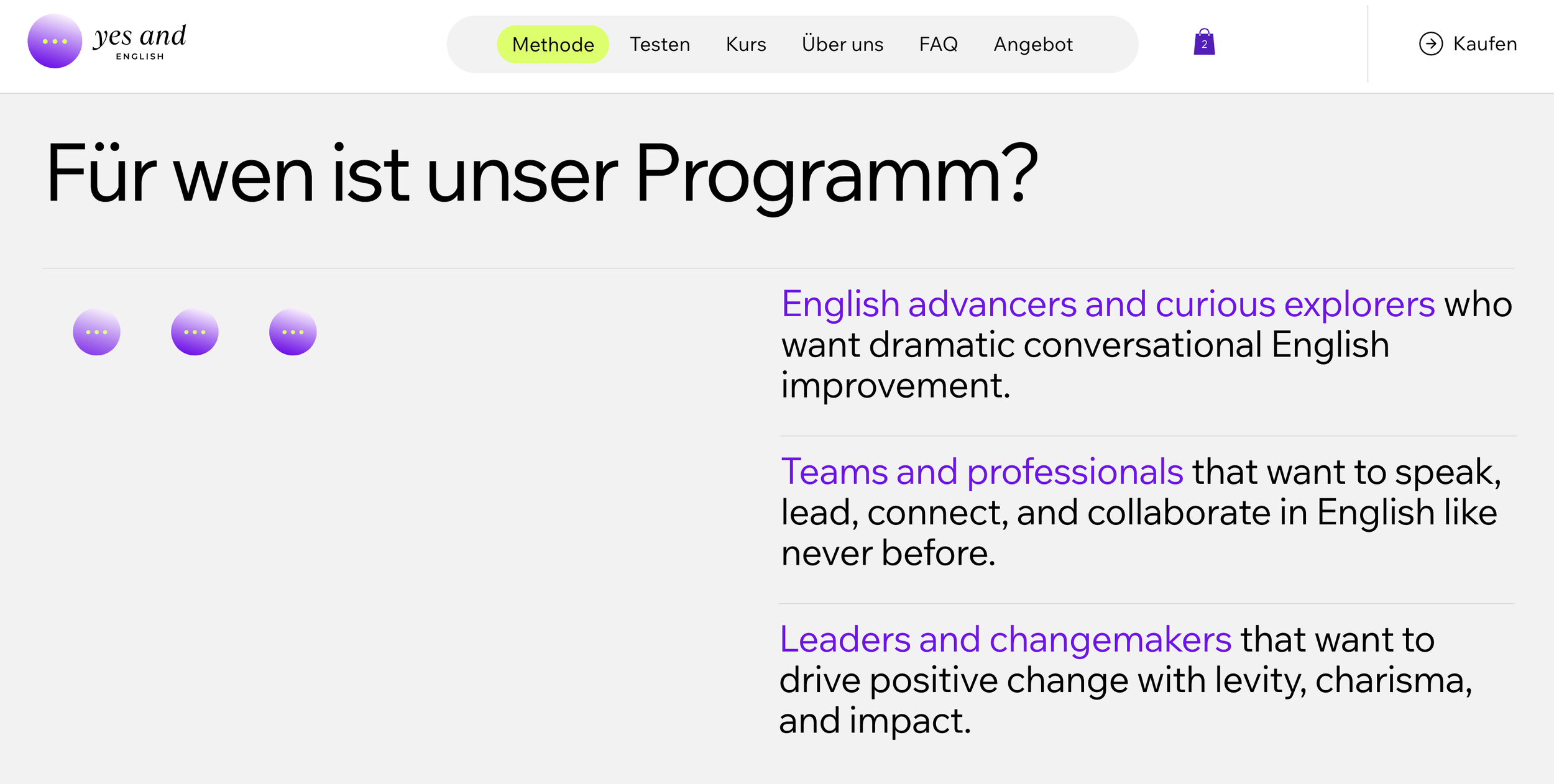 yes and
ENGLISH

Methode Testen Kurs Über uns FAQ Angebot

2

Kaufen

Für wen ist unser Programm?

English advancers and curious explorers who want dramatic conversational English improvement.

Teams and professionals that want to speak, lead, connect, and collaborate in English like never before.

Leaders and changemakers that want to drive positive change with levity, charisma, and impact.